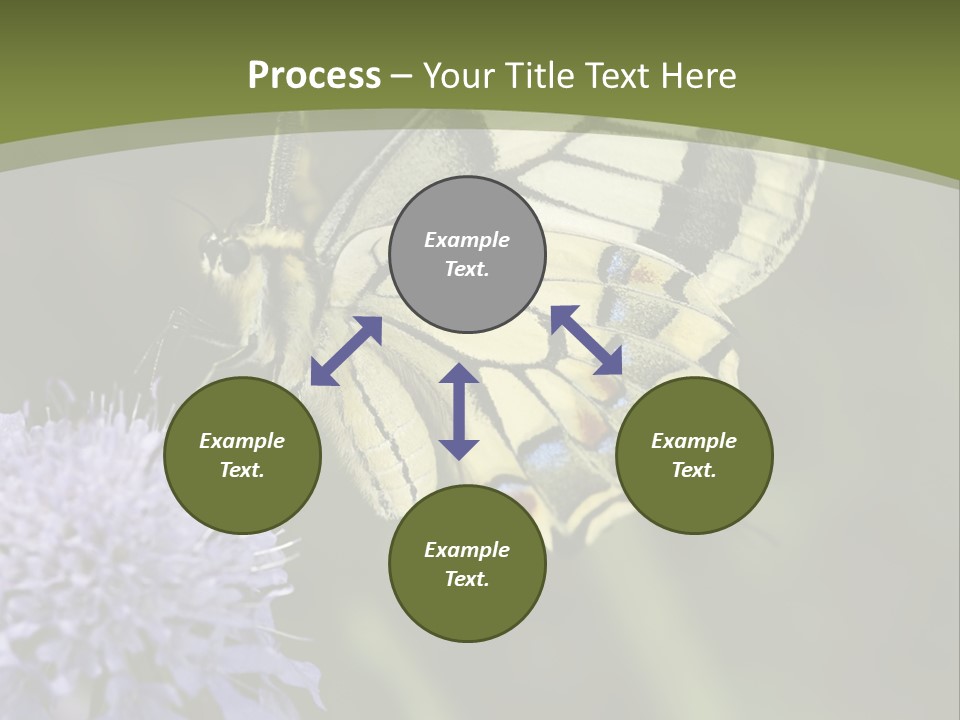 Process – Your Title Text Here

Example Text.

Example Text.

Example Text.

Example Text.